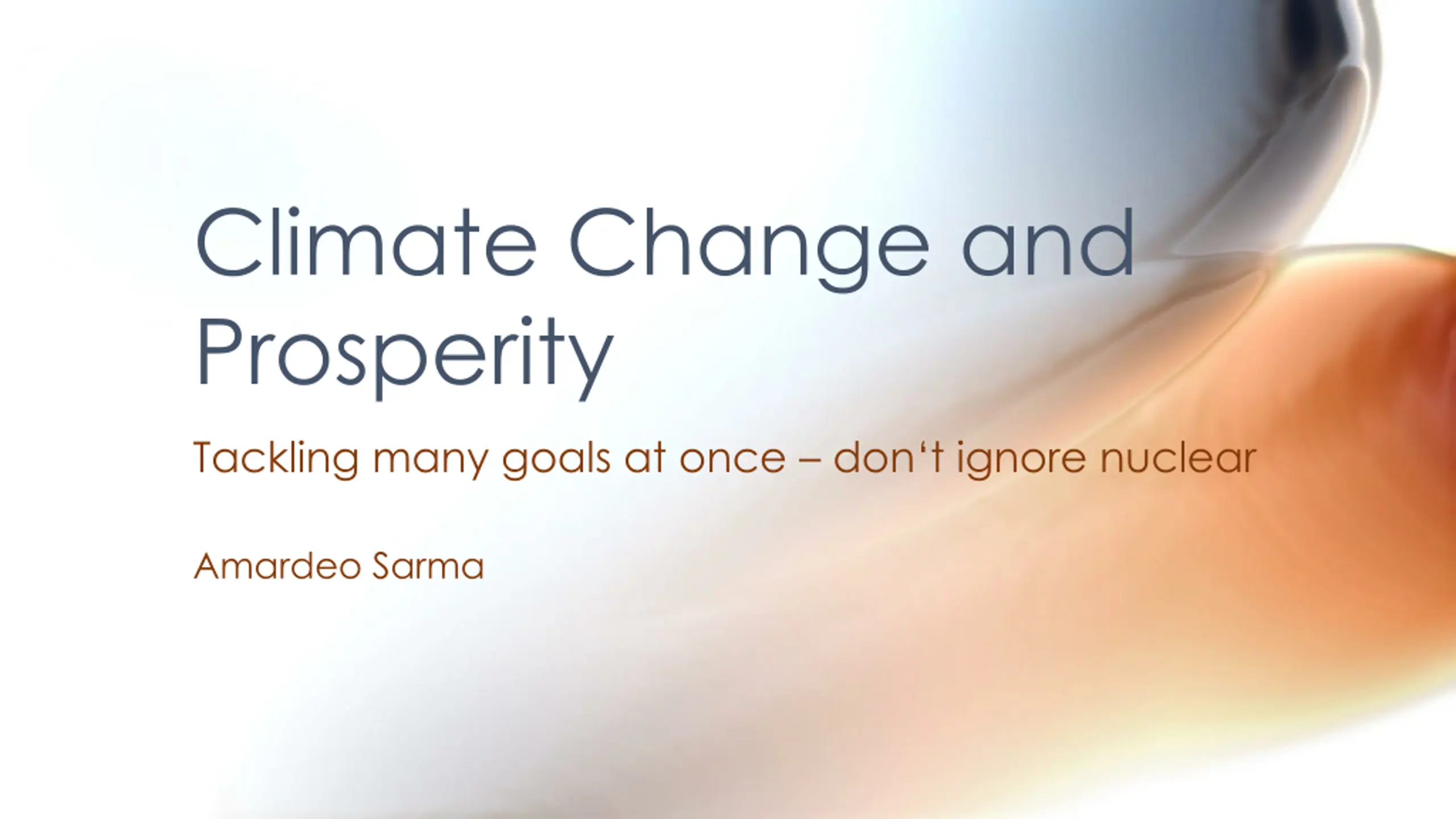 Climate Change and Prosperity

Tackling many goals at once – don‘t ignore nuclear

Amardeo Sarma